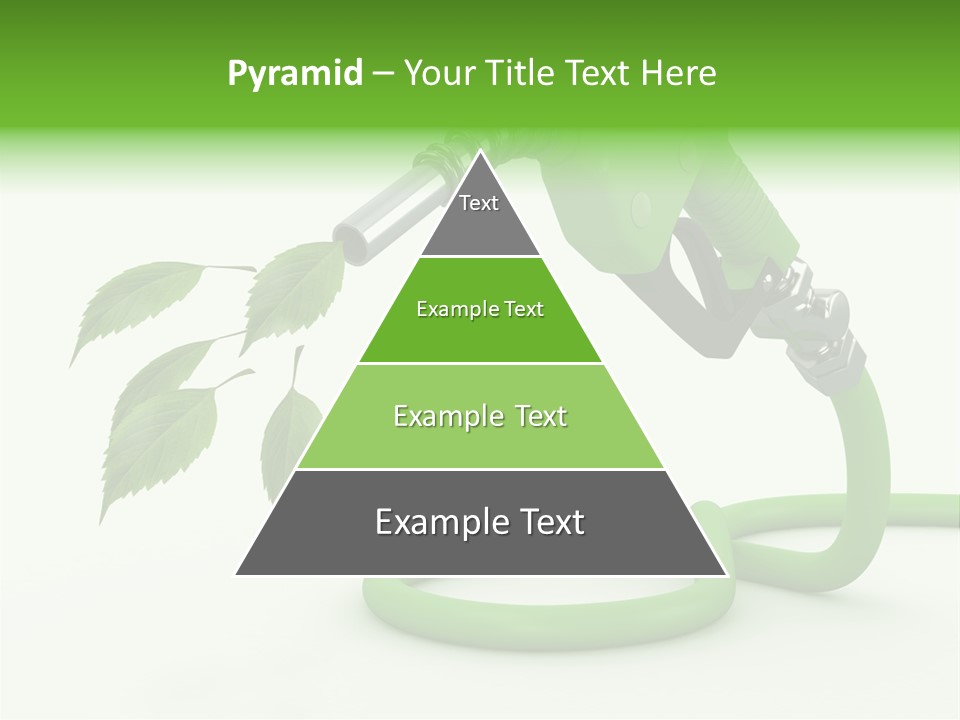 Pyramid – Your Title Text Here

Text

Example Text

Example Text

Example Text